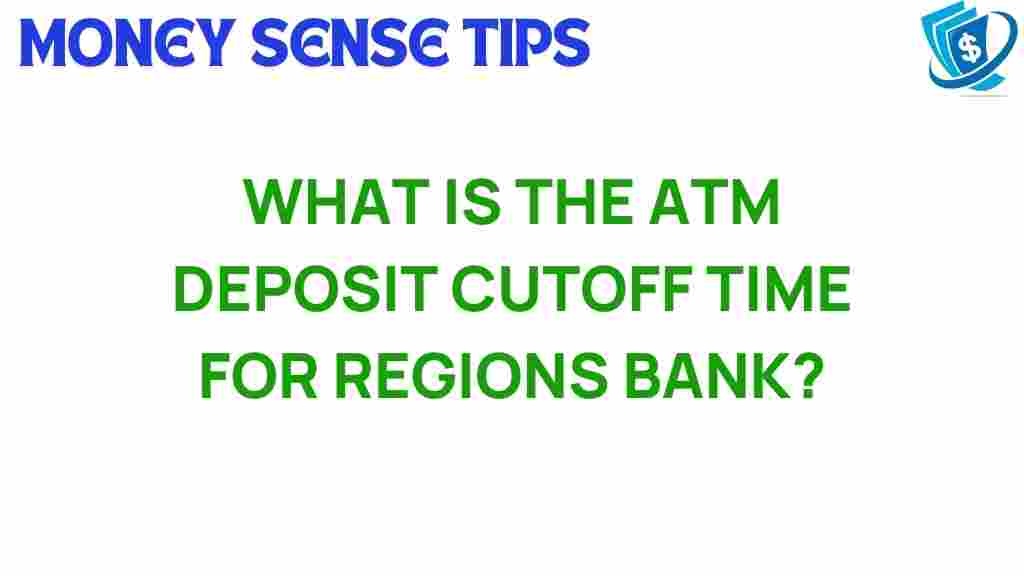 MONEY SENSE TIPS

$

WHAT IS THE ATM DEPOSIT CUTOFF TIME FOR REGIONS BANK?